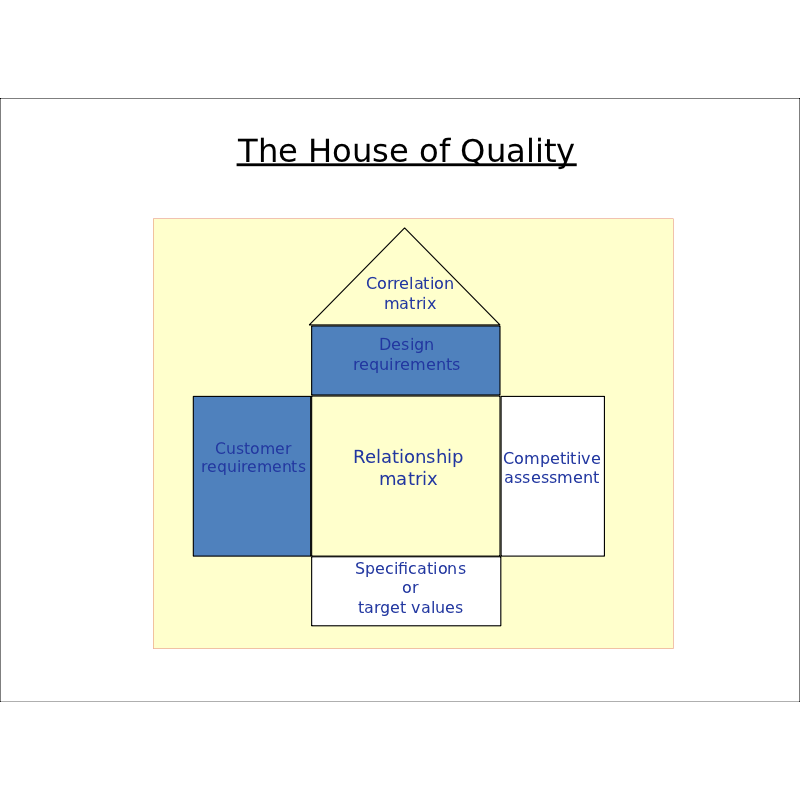 The House of Quality

Correlation matrix

Design requirements

Customer requirements

Relationship matrix

Competitive assessment

Specifications
or
target values